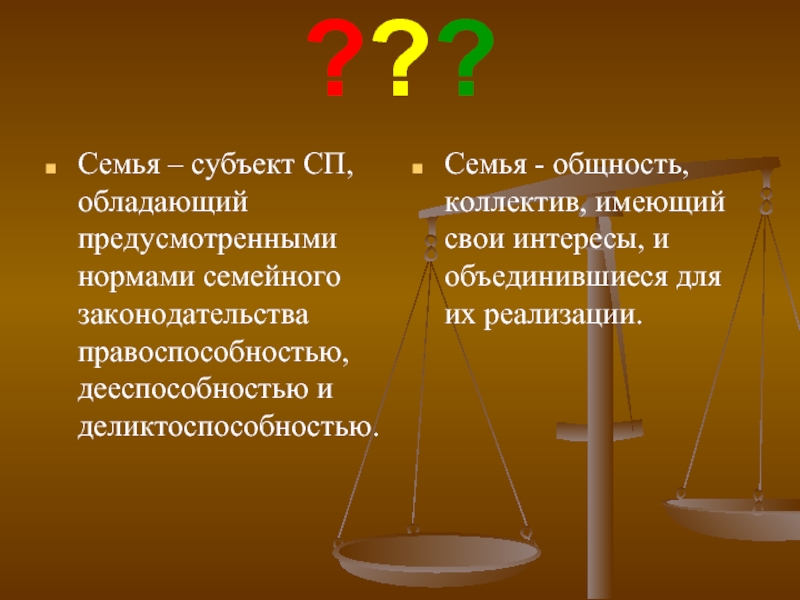 ???

Семья – субъект СП, обладающий предусмотренными нормами семейного законодательства правоспособностью, дееспособностью и деликтоспособностью.

Семья - общность, коллектив, имеющий свои интересы, и объединившиеся для их реализации.